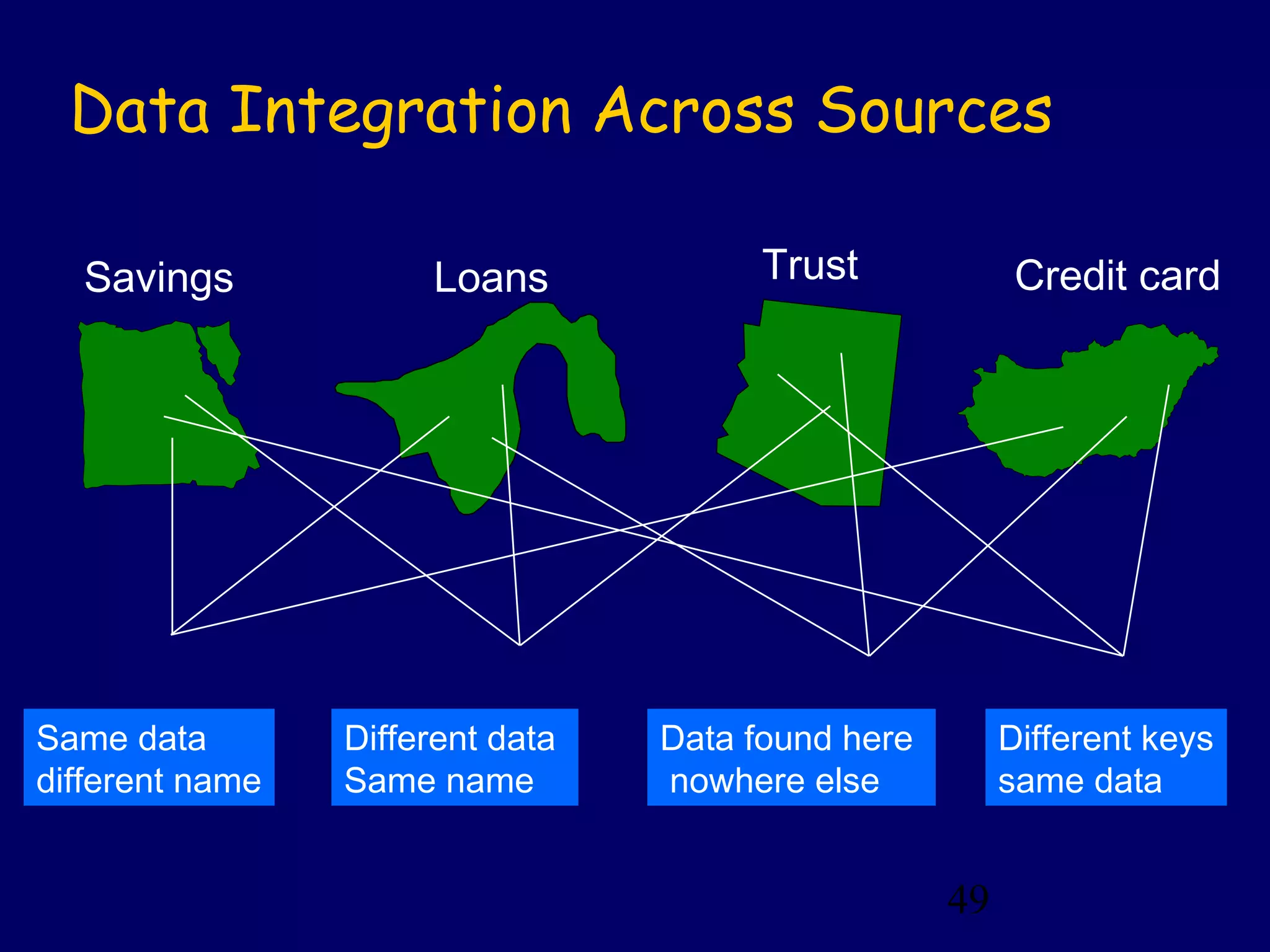 Data Integration Across Sources

Savings

Loans

Trust

Credit card

Same data different name

Different data Same name

Data found here nowhere else

Different keys same data

49